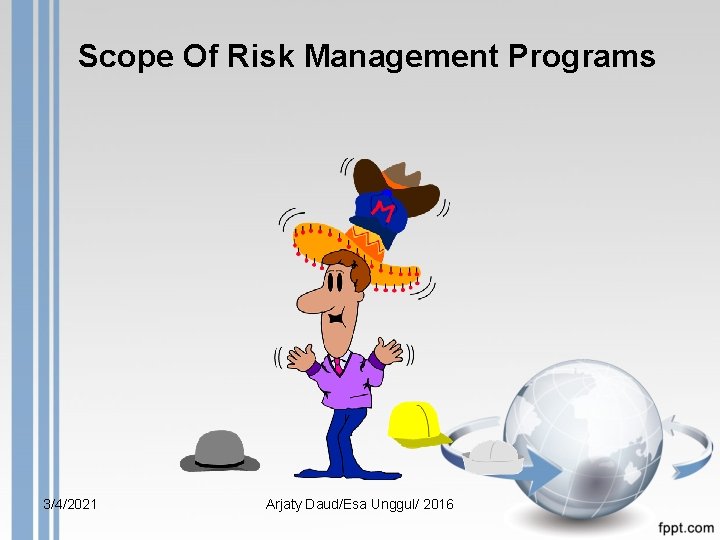 Scope Of Risk Management Programs

M

3/4/2021

Arjaty Daud/Esa Unggul/ 2016

fppt.com